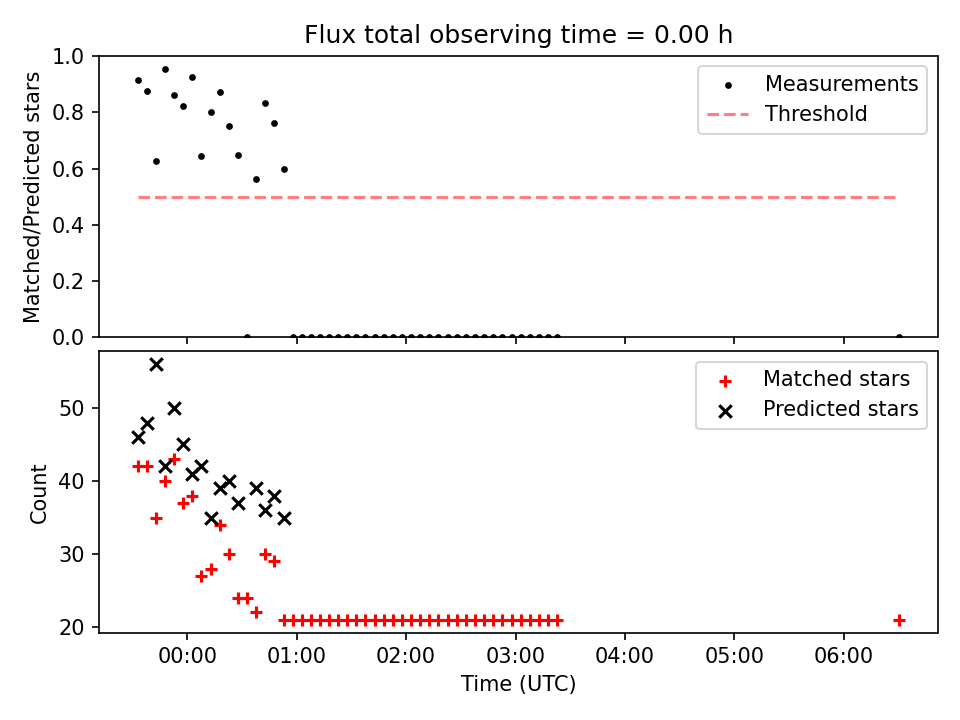 Flux total observing time = 0.00 h

Matched/Predicted stars

1.0
0.8
0.6
0.4
0.2
0.0

Measurements
Threshold

Count

50
40
30
20

Matched stars
Predicted stars

00:00
01:00
02:00
03:00
04:00
05:00
06:00

Time (UTC)